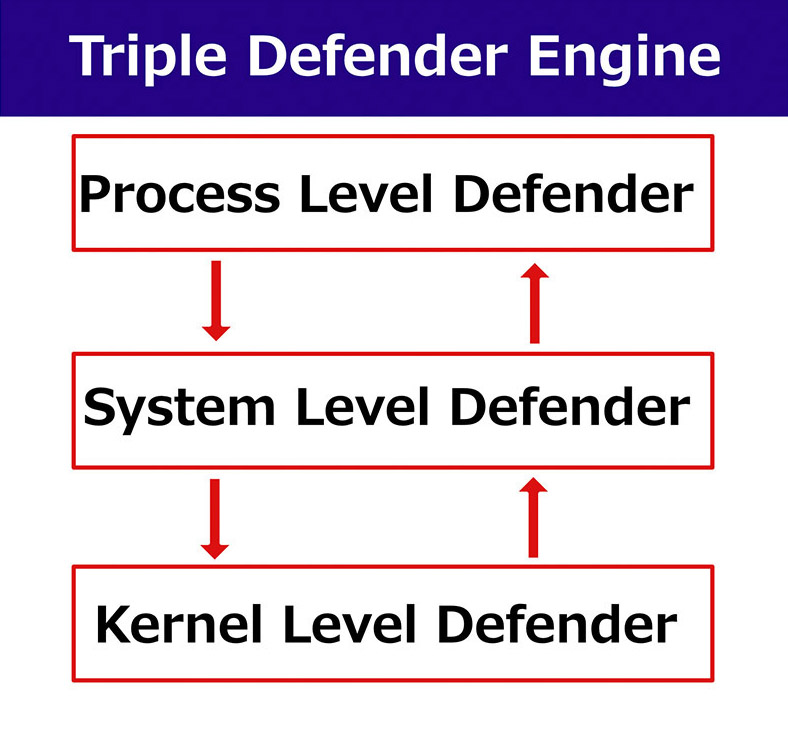 Triple Defender Engine

Process Level Defender

System Level Defender

Kernel Level Defender